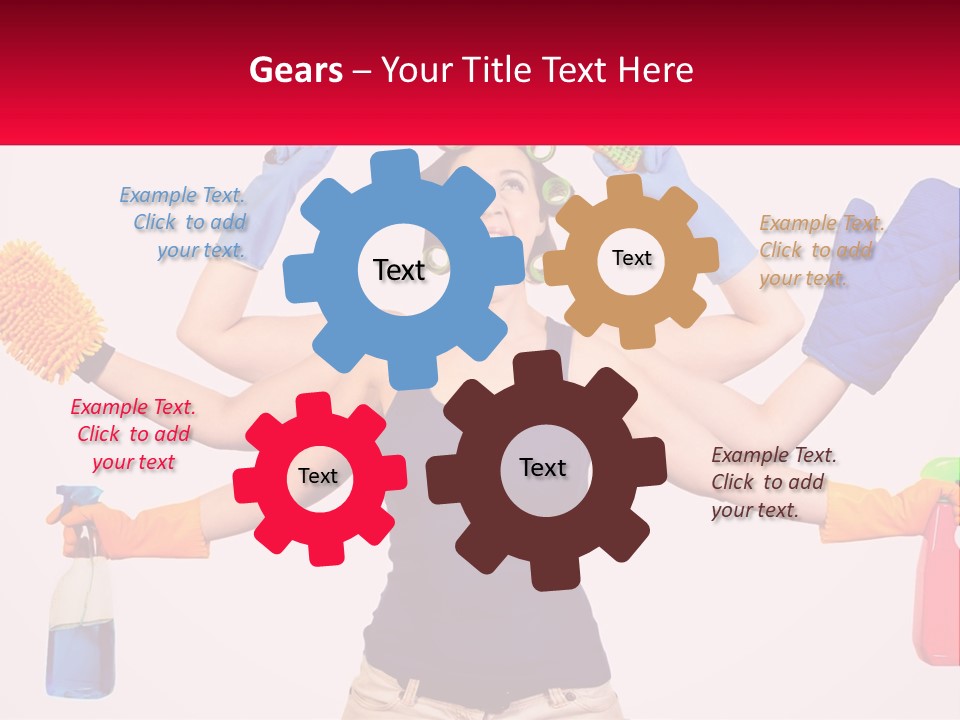 Gears – Your Title Text Here

Example Text. Click to add your text.

Text

Text

Example Text. Click to add your text.

Example Text. Click to add your text

Text

Text

Example Text. Click to add your text.